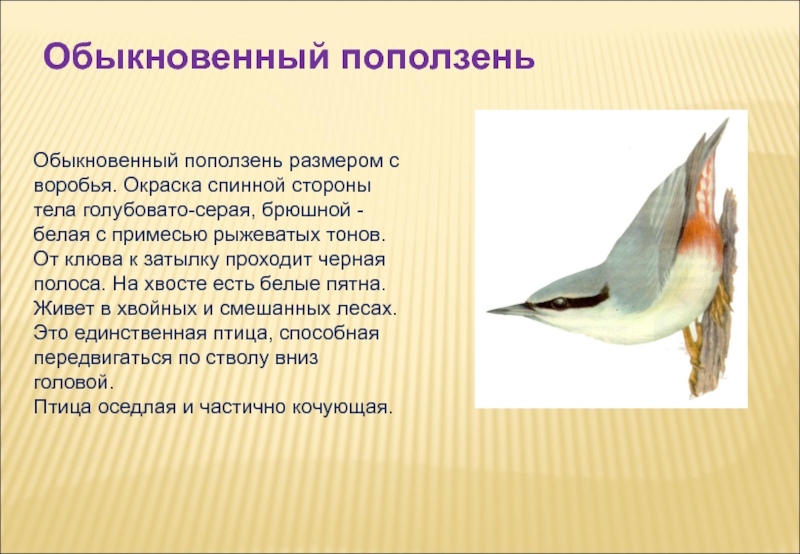 Обыкновенный поползень

Обыкновенный поползень размером с воробья. Окраска спинной стороны тела голубовато-серая, брюшной - белая с примесью рыжеватых тонов. От клюва к затылку проходит черная полоса. На хвосте есть белые пятна. Живет в хвойных и смешанных лесах. Это единственная птица, способная передвигаться по стволу вниз головой.
Птица оседлая и частично кочующая.